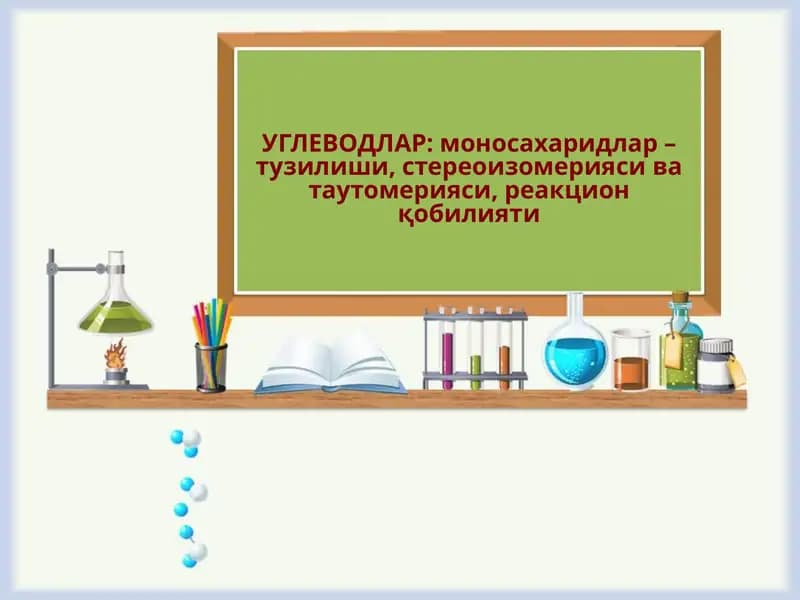 УГЛЕВОДЛАР: моносахаридлар – тузилиши, стереоизомерияси ва таутомерияси, реакцион қобилияти